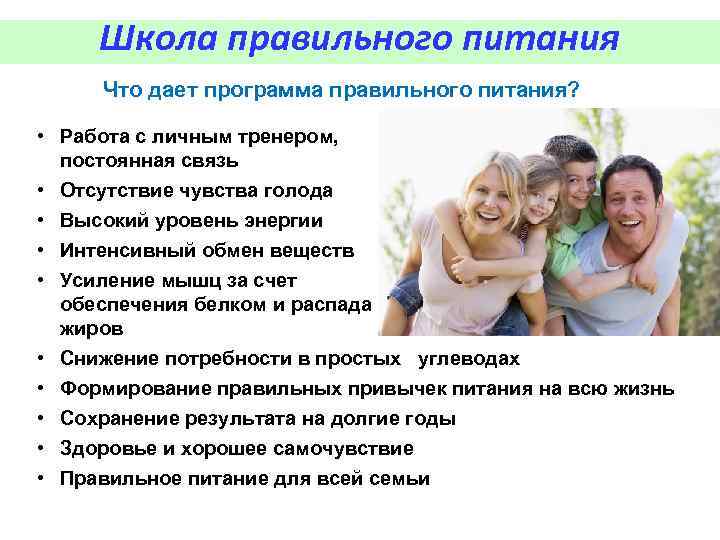 Школа правильного питания

Что дает программа правильного питания?

• Работа с личным тренером, постоянная связь
• Отсутствие чувства голода
• Высокий уровень энергии
• Интенсивный обмен веществ
• Усиление мышц за счет обеспечения белком и распада жиров
• Снижение потребности в простых углеводах
• Формирование правильных привычек питания на всю жизнь
• Сохранение результата на долгие годы
• Здоровье и хорошее самочувствие
• Правильное питание для всей семьи